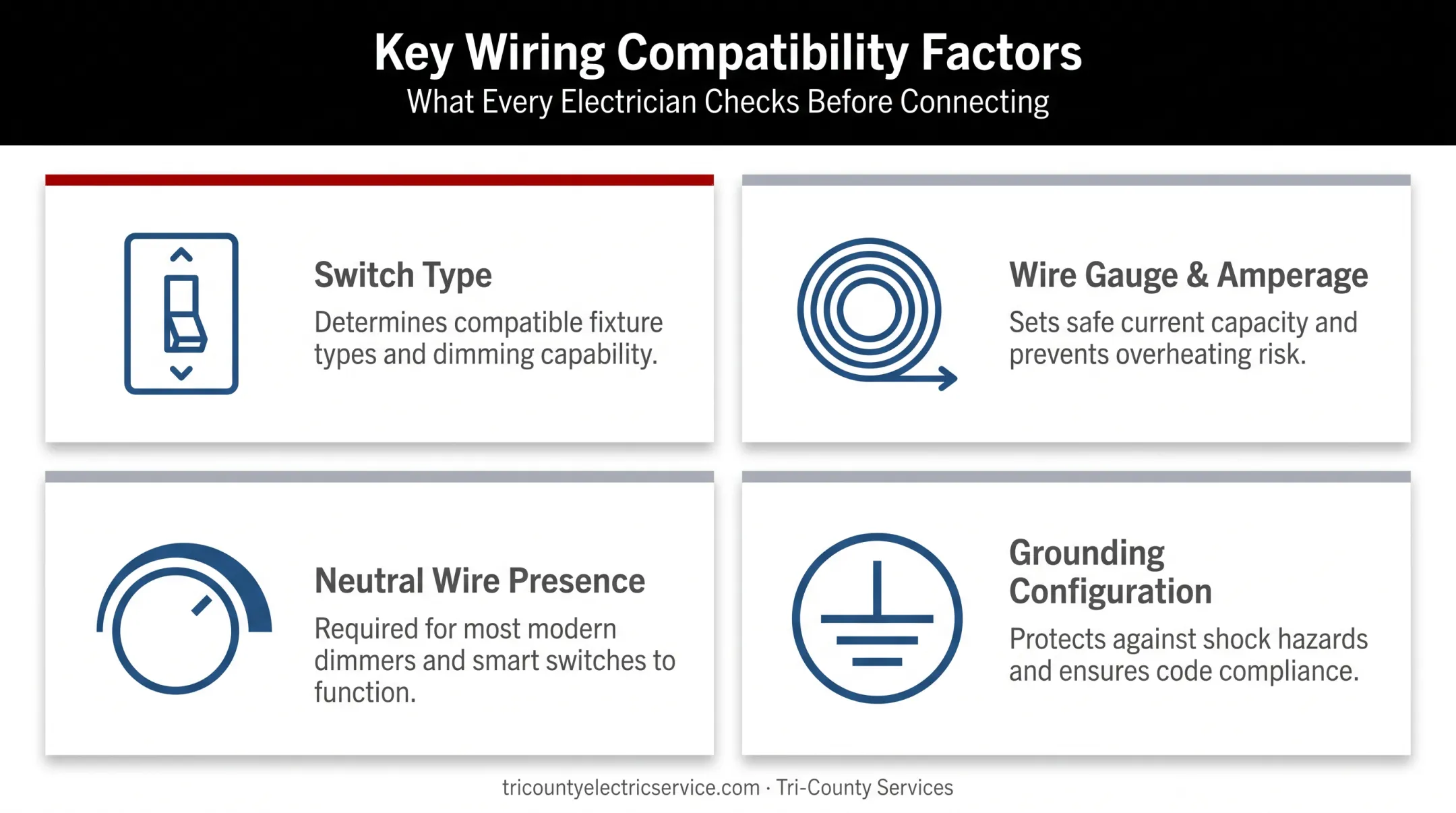 Key Wiring Compatibility Factors
What Every Electrician Checks Before Connecting

Switch Type
Determines compatible fixture types and dimming capability.

Wire Gauge & Amperage
Sets safe current capacity and prevents overheating risk.

Neutral Wire Presence
Required for most modern dimmers and smart switches to function.

Grounding Configuration
Protects against shock hazards and ensures code compliance.

tricountyelectricservice.com · Tri-County Services